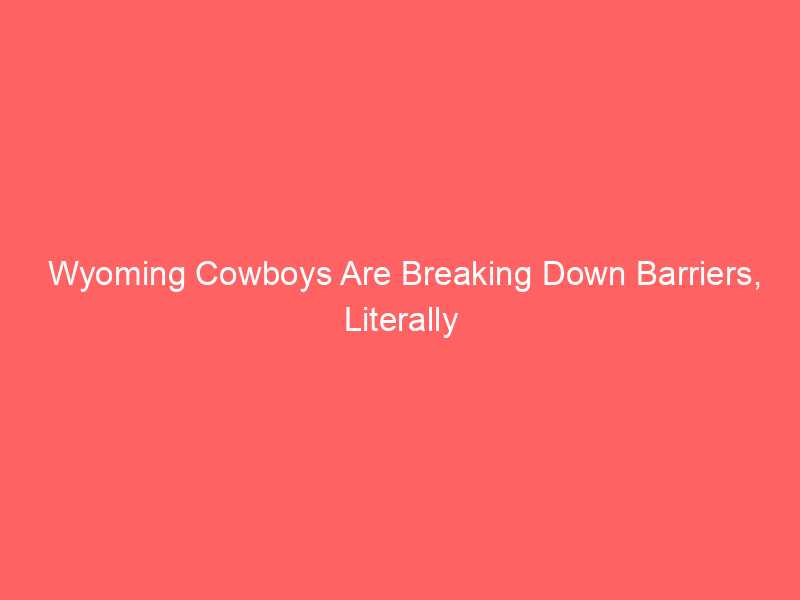 Wyoming Cowboys Are Breaking Down Barriers, Literally